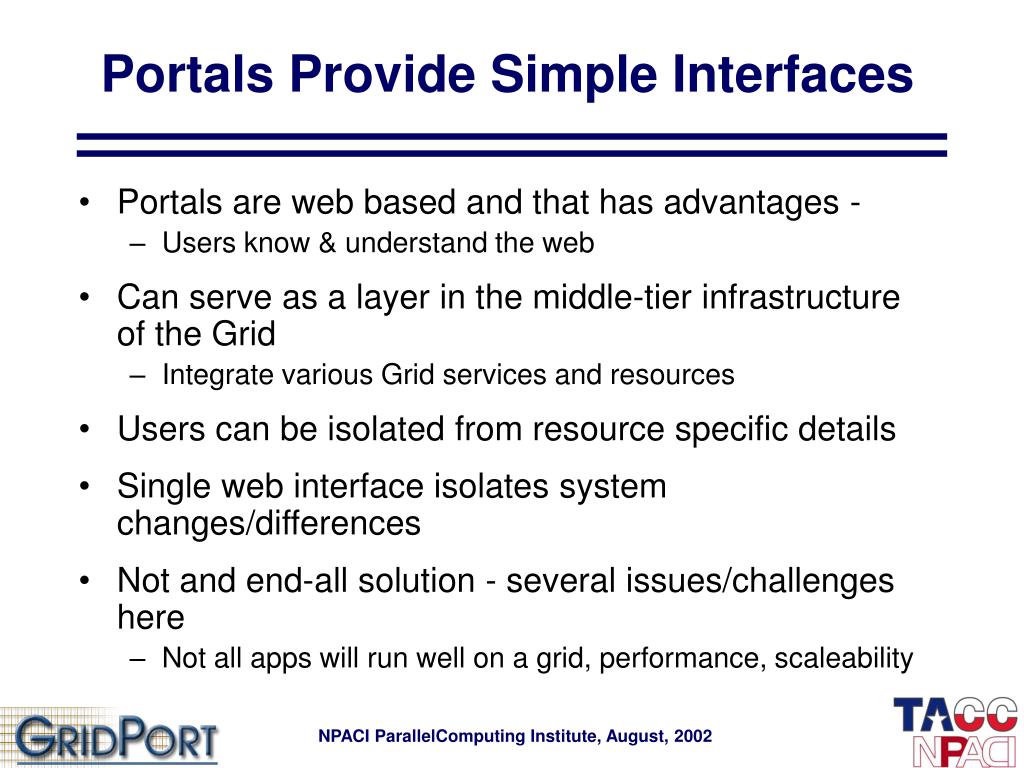 Portals Provide Simple Interfaces

• Portals are web based and that has advantages -
– Users know & understand the web

• Can serve as a layer in the middle-tier infrastructure of the Grid
– Integrate various Grid services and resources

• Users can be isolated from resource specific details

• Single web interface isolates system changes/differences

• Not and end-all solution - several issues/challenges here
– Not all apps will run well on a grid, performance, scaleability

GRIDPORT

NPACI ParallelComputing Institute, August, 2002

TACC
NPACI